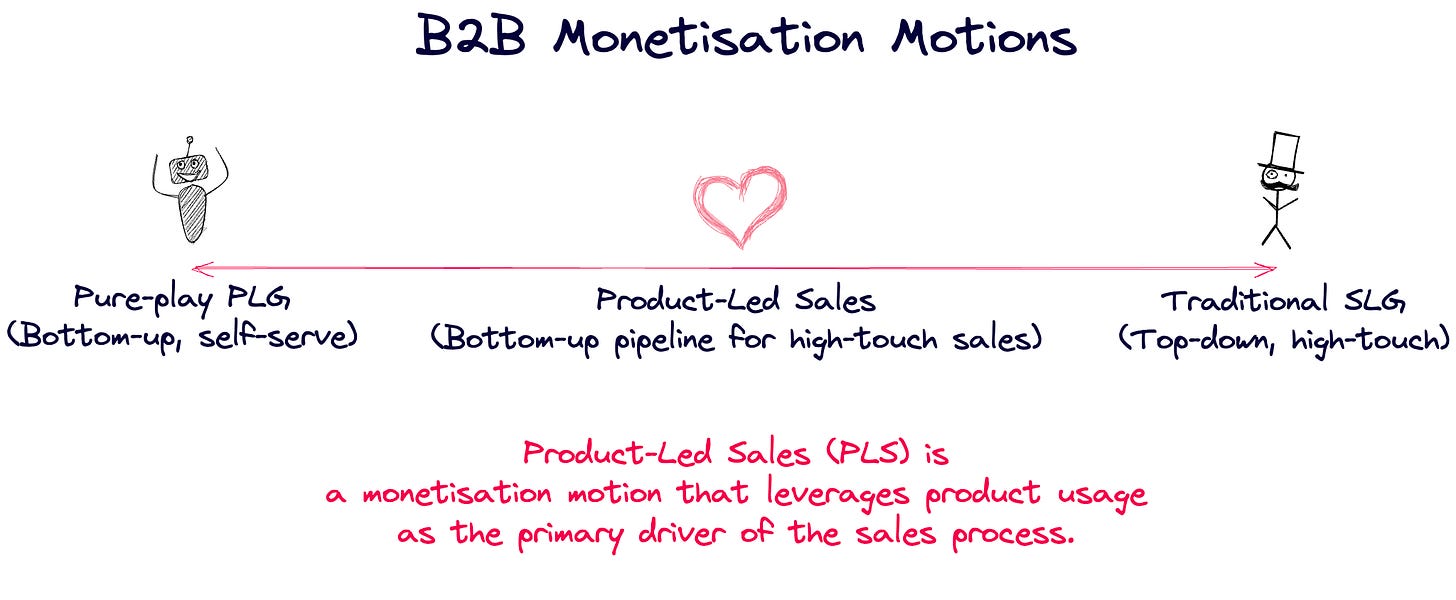 B2B Monetisation Motions

Pure-play PLG
(Bottom-up, self-serve)

Product-Led Sales
(Bottom-up pipeline for high-touch sales)

Traditional SLG
(Top-down, high-touch)

Product-Led Sales (PLS) is
a monetisation motion that leverages product usage
as the primary driver of the sales process.